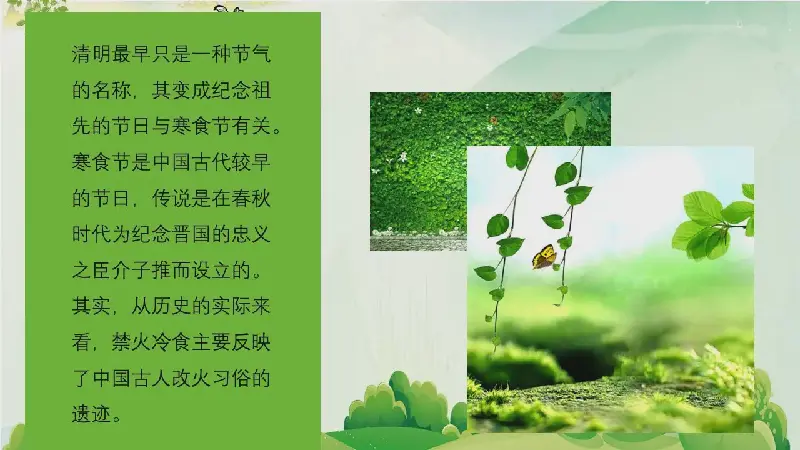 清明最早只是一种节气的名称，其变成纪念祖先的节日与寒食节有关。寒食节是中国古代较早的节日，传说是在春秋时代为纪念晋国的忠义之臣介子推而设立的。其实，从历史的实际来看，禁火冷食主要反映了中国古人改火习俗的遗迹。